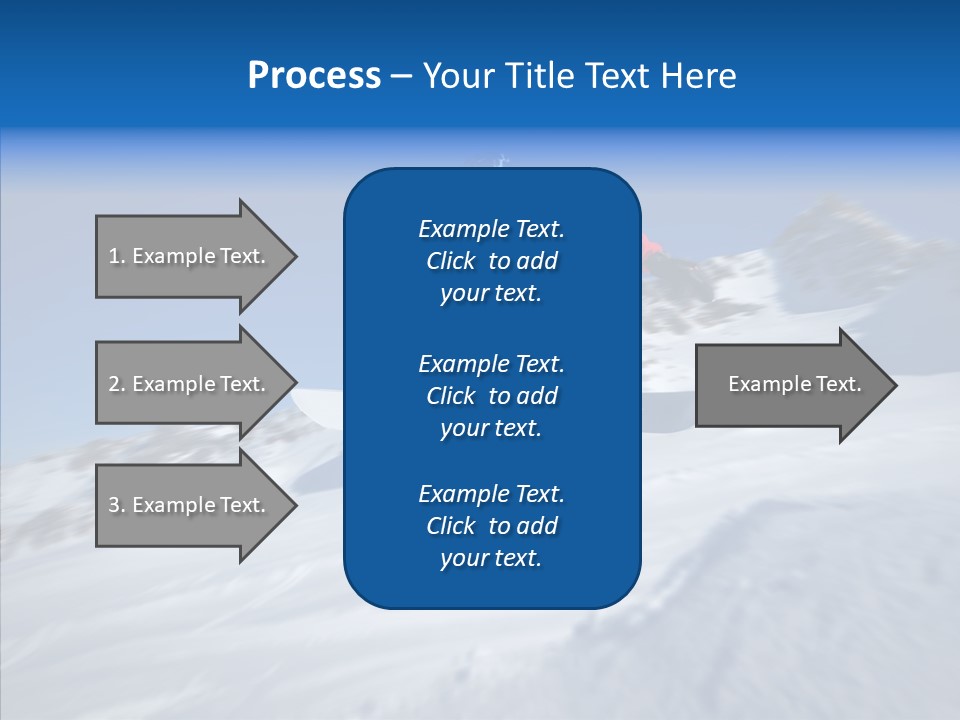 Process – Your Title Text Here

1. Example Text.

2. Example Text.

3. Example Text.

Example Text. Click to add your text.

Example Text. Click to add your text.

Example Text. Click to add your text.

Example Text.